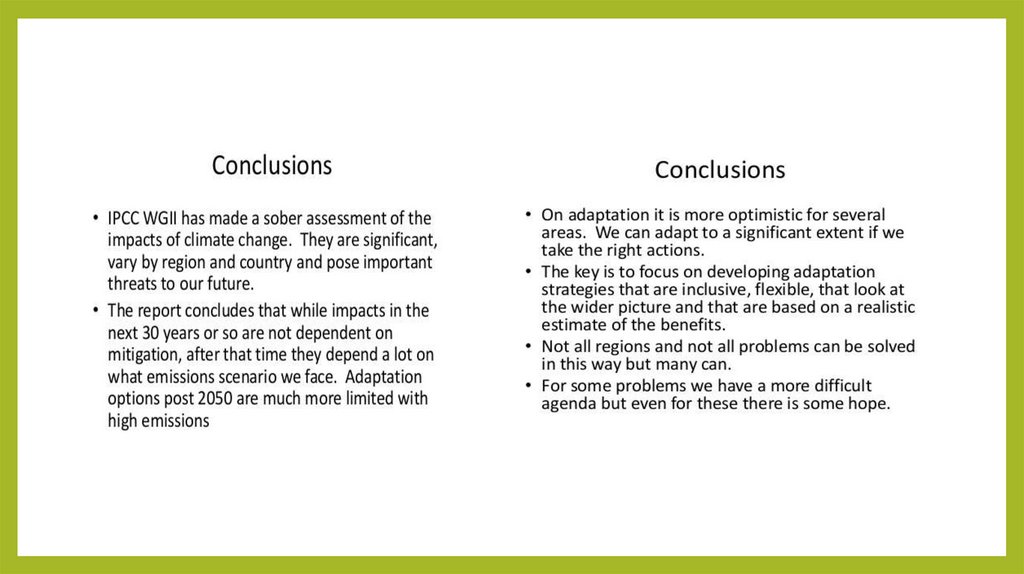 Conclusions

• IPCC WGII has made a sober assessment of the impacts of climate change. They are significant, vary by region and country and pose important threats to our future.
• The report concludes that while impacts in the next 30 years or so are not dependent on mitigation, after that time they depend a lot on what emissions scenario we face. Adaptation options post 2050 are much more limited with high emissions

Conclusions

• On adaptation it is more optimistic for several areas. We can adapt to a significant extent if we take the right actions.
• The key is to focus on developing adaptation strategies that are inclusive, flexible, that look at the wider picture and that are based on a realistic estimate of the benefits.
• Not all regions and not all problems can be solved in this way but many can.
• For some problems we have a more difficult agenda but even for these there is some hope.